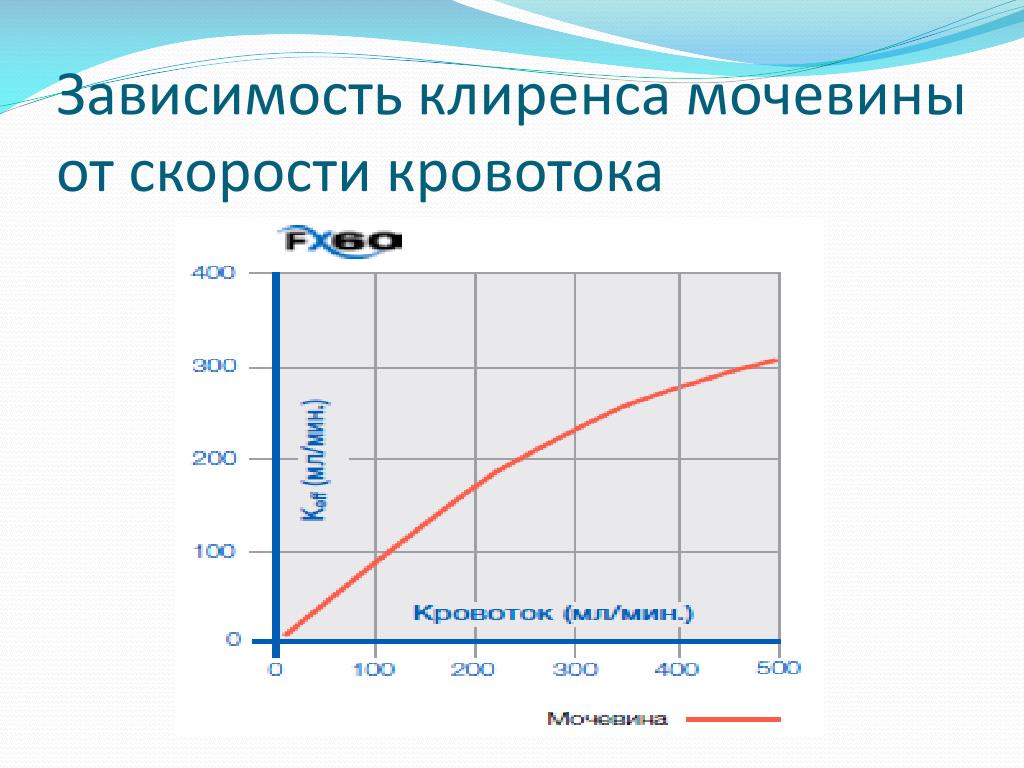 Зависимость клиренса мочевины от скорости кровотока

FX60

400
300
200
100
0

$K_{eff}$ (мл/мин.)

Кровоток (мл/мин.)

0 100 200 300 400 500

Мочевина